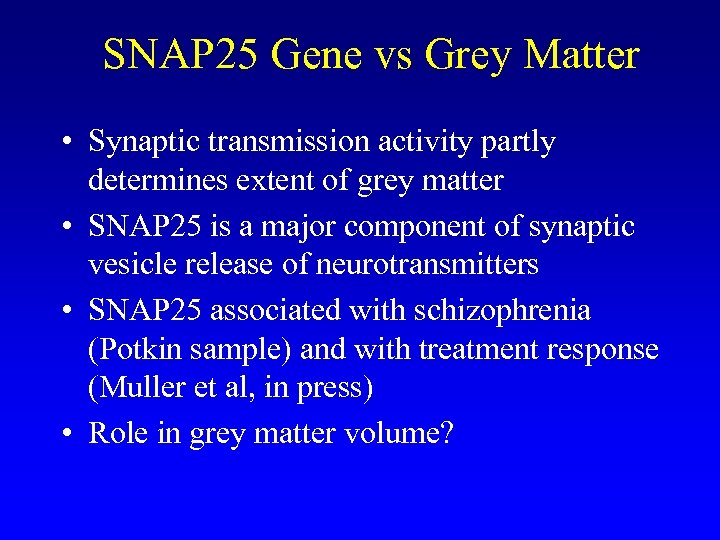 SNAP25 Gene vs Grey Matter

• Synaptic transmission activity partly determines extent of grey matter

• SNAP25 is a major component of synaptic vesicle release of neurotransmitters

• SNAP25 associated with schizophrenia (Potkin sample) and with treatment response (Muller et al, in press)

• Role in grey matter volume?